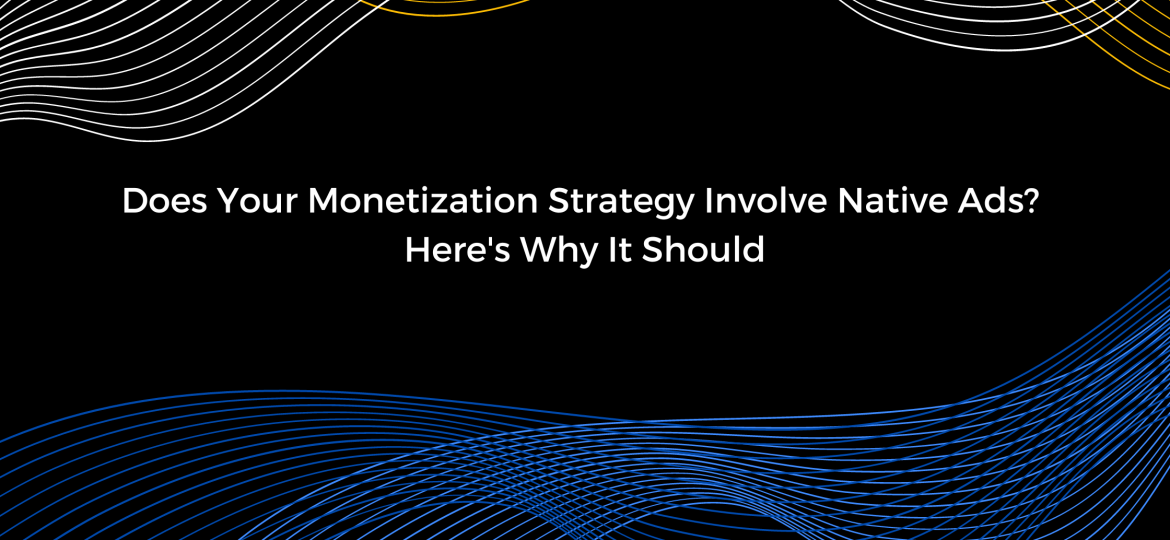 Does Your Monetization Strategy Involve Native Ads? Here's Why It Should